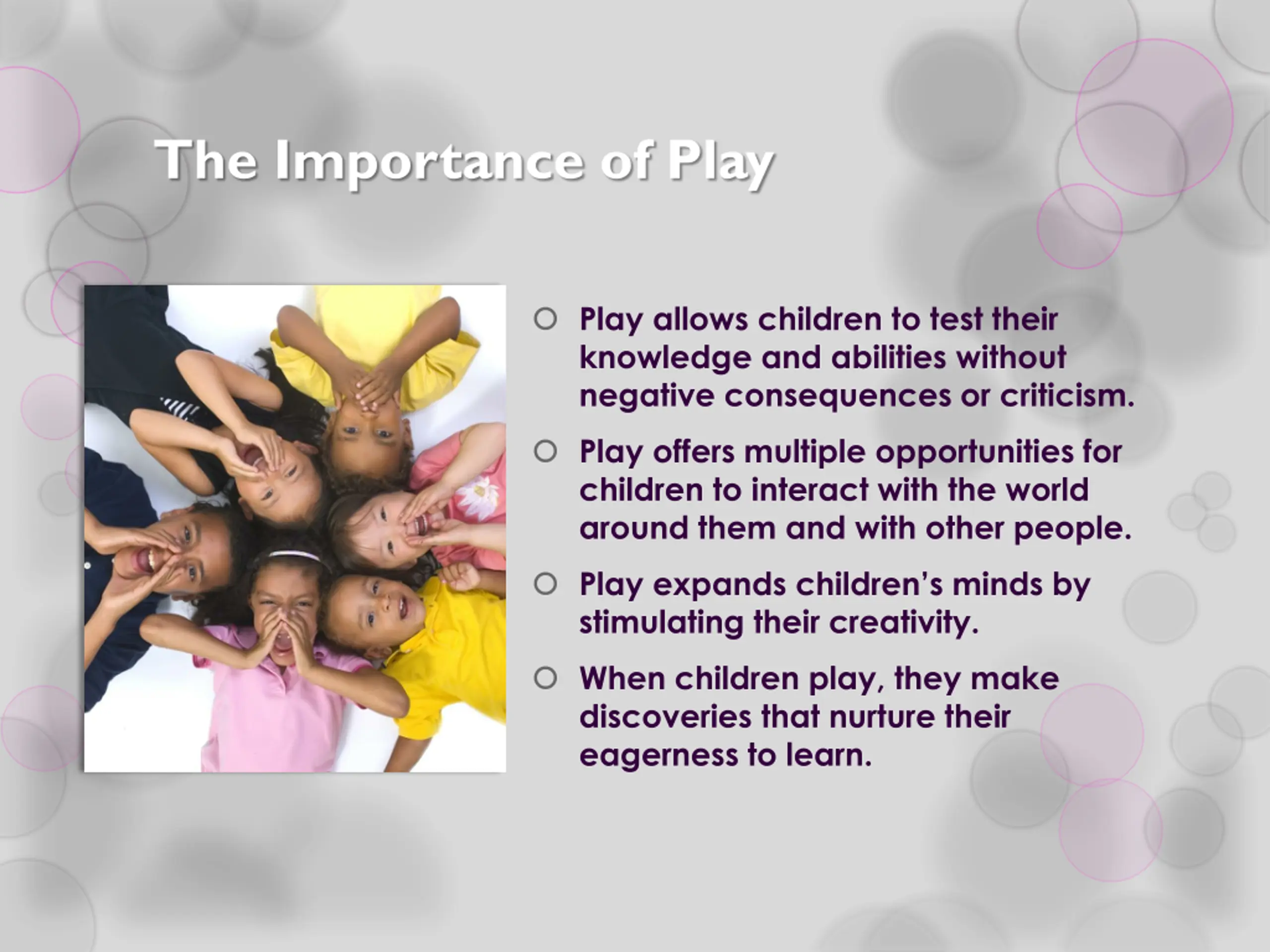 The Importance of Play

• Play allows children to test their knowledge and abilities without negative consequences or criticism.

• Play offers multiple opportunities for children to interact with the world around them and with other people.

• Play expands children's minds by stimulating their creativity.

• When children play, they make discoveries that nurture their eagerness to learn.